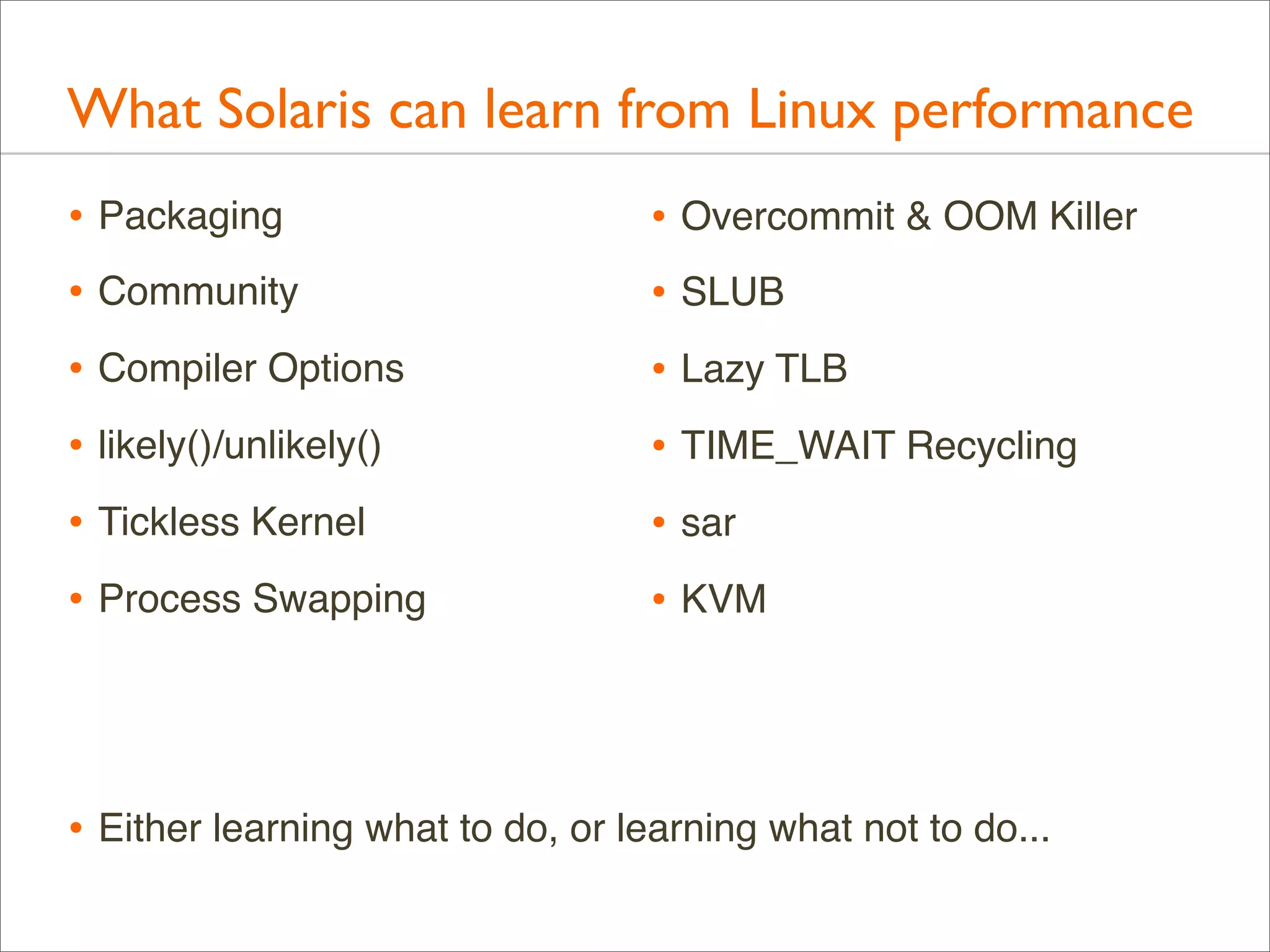 What Solaris can learn from Linux performance

• Packaging
• Community
• Compiler Options
• likely()/unlikely()
• Tickless Kernel
• Process Swapping

• Overcommit & OOM Killer
• SLUB
• Lazy TLB
• TIME_WAIT Recycling
• sar
• KVM

• Either learning what to do, or learning what not to do...